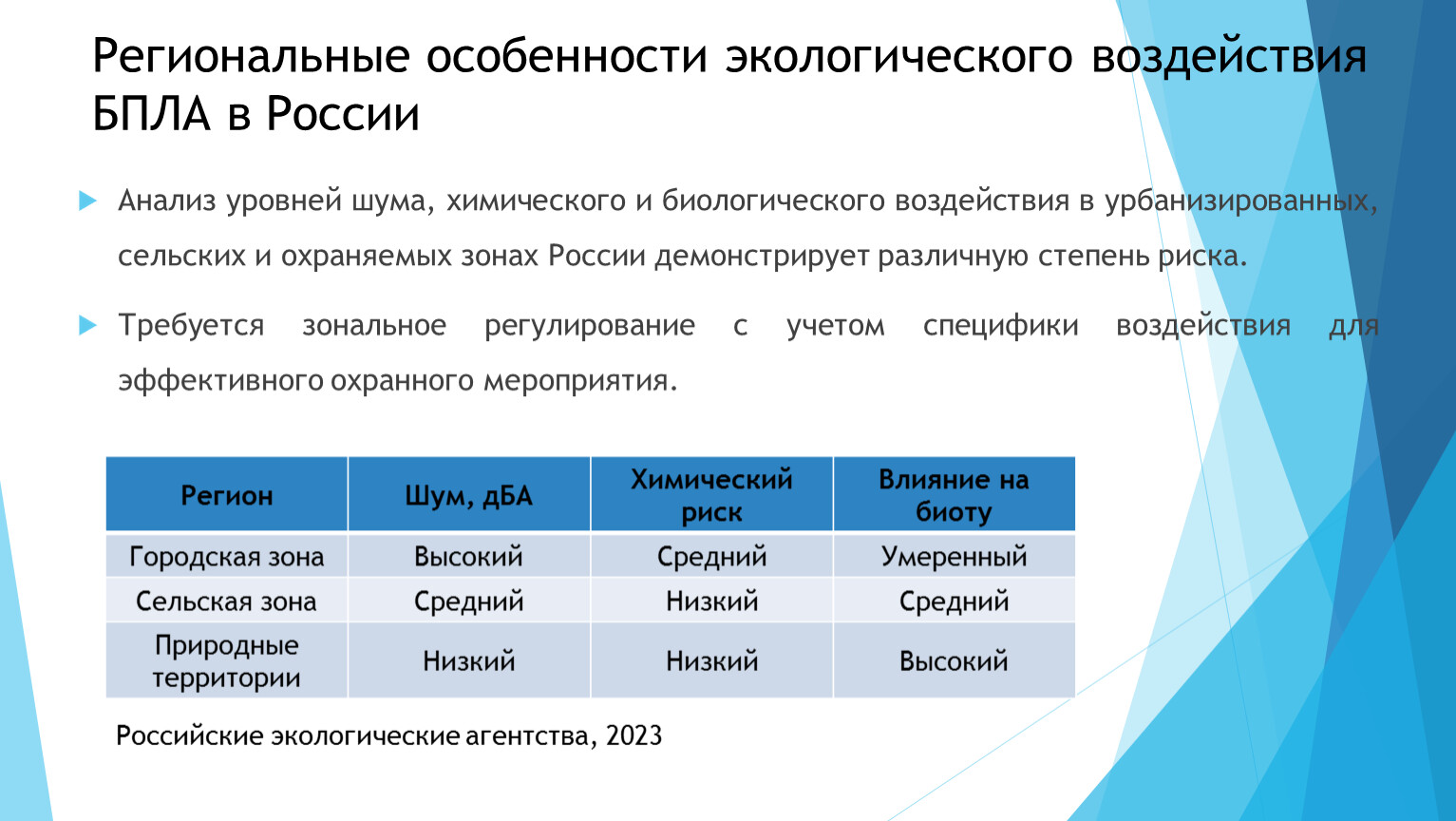 Региональные особенности экологического воздействия БПЛА в России

Анализ уровней шума, химического и биологического воздействия в урбанизированных, сельских и охраняемых зонах России демонстрирует различную степень риска.

Требуется зональное регулирование с учетом специфики воздействия для эффективного охранного мероприятия.

| Регион | Шум, дБА | Химический риск | Влияние на биоту |
|---|---|---|---|
| Городская зона | Высокий | Средний | Умеренный |
| Сельская зона | Средний | Низкий | Средний |
| Природные территории | Низкий | Низкий | Высокий |

Российские экологические агентства, 2023